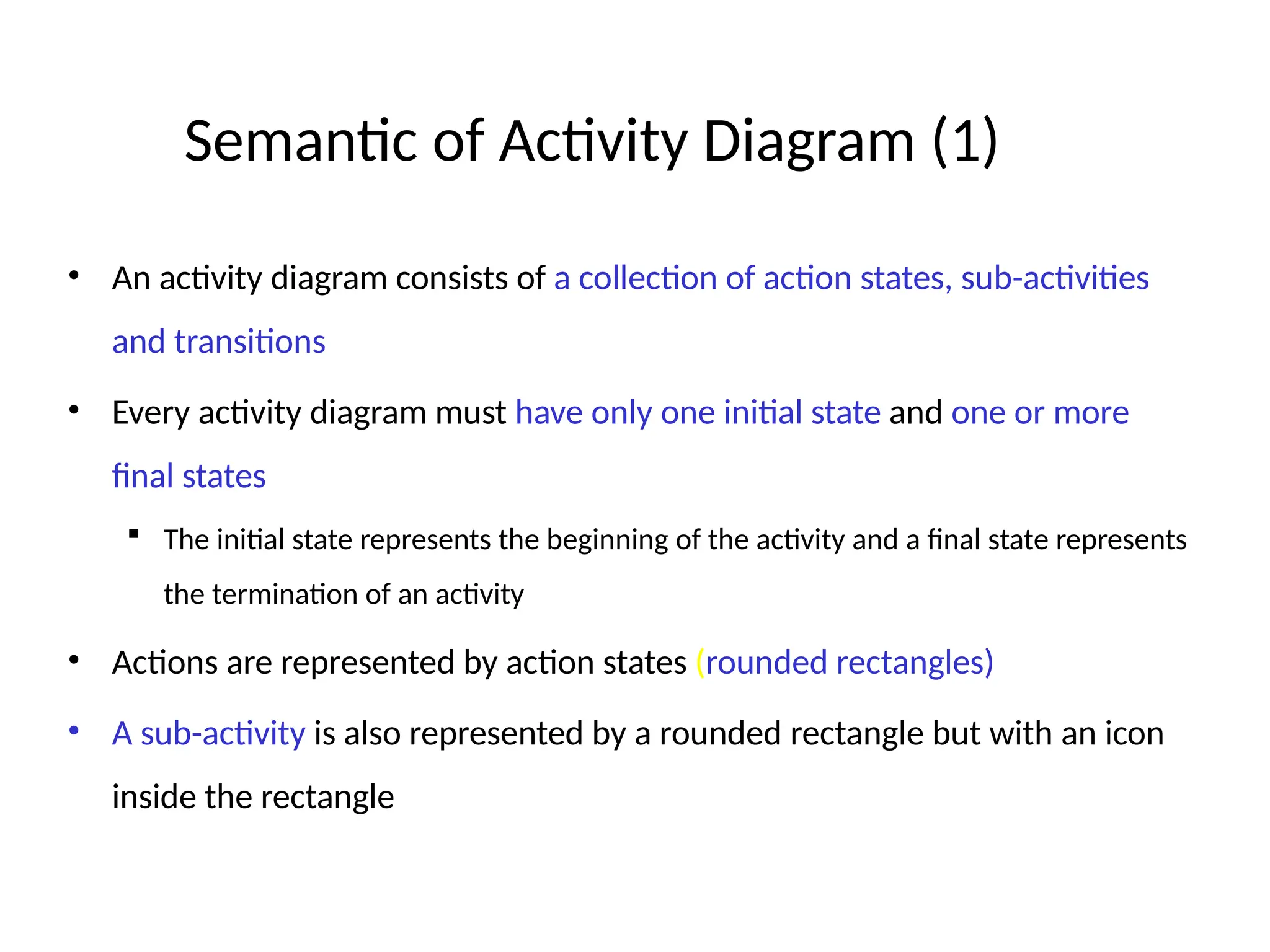 Semantic of Activity Diagram (1)

• An activity diagram consists of a collection of action states, sub-activities and transitions

• Every activity diagram must have only one initial state and one or more final states

▪ The initial state represents the beginning of the activity and a final state represents the termination of an activity

• Actions are represented by action states (rounded rectangles)

• A sub-activity is also represented by a rounded rectangle but with an icon inside the rectangle